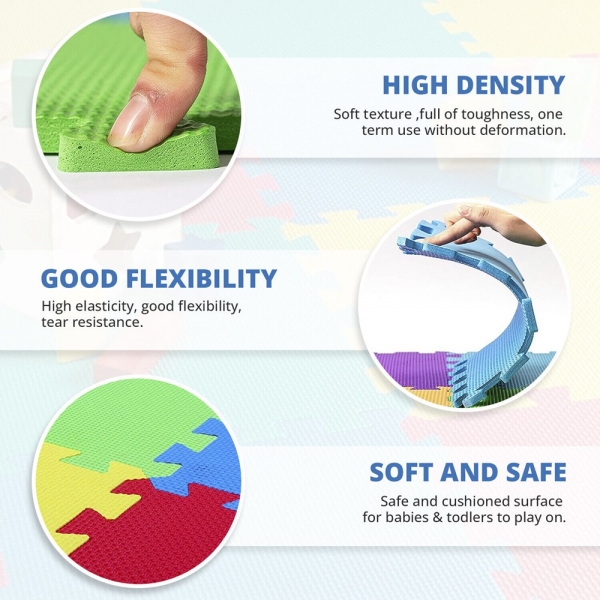 HIGH DENSITY
Soft texture ,full of toughness, one term use without deformation.

GOOD FLEXIBILITY
High elasticity, good flexibility, tear resistance.

SOFT AND SAFE
Safe and cushioned surface for babies & todlers to play on.